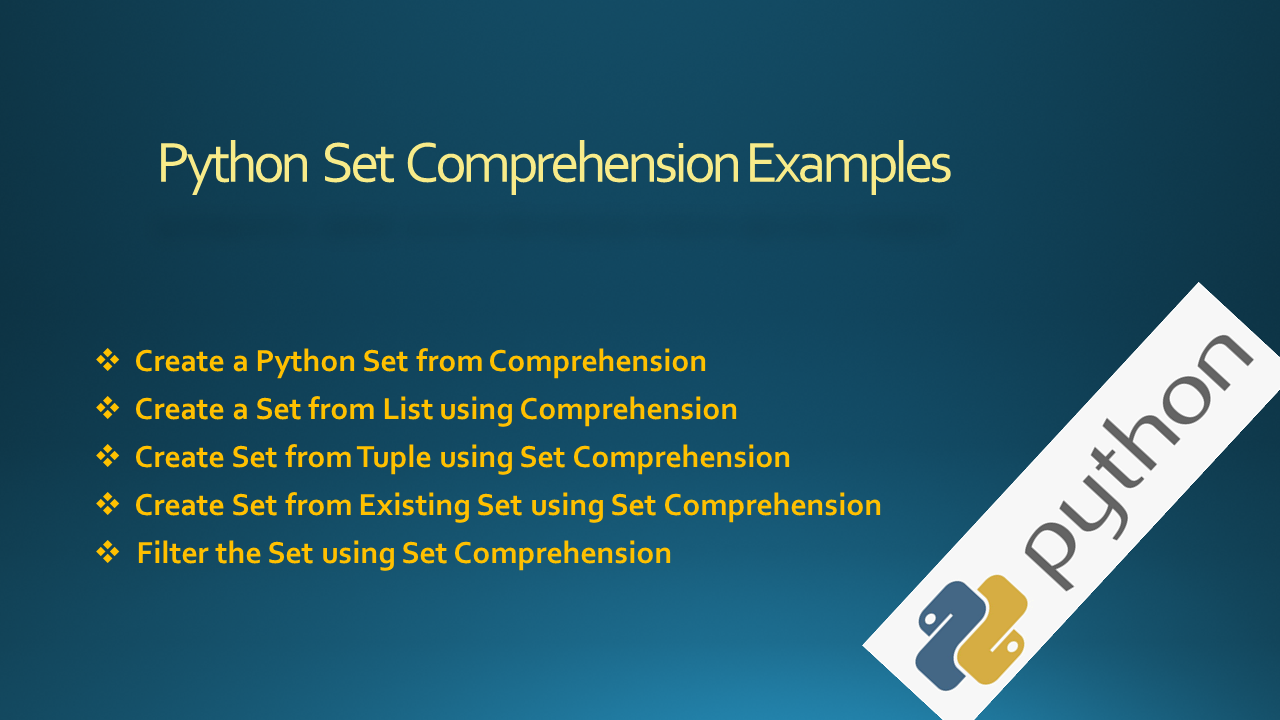 Python Set Comprehension Examples

❖ Create a Python Set from Comprehension
❖ Create a Set from List using Comprehension
❖ Create Set from Tuple using Set Comprehension
❖ Create Set from Existing Set using Set Comprehension
❖ Filter the Set using Set Comprehension

python